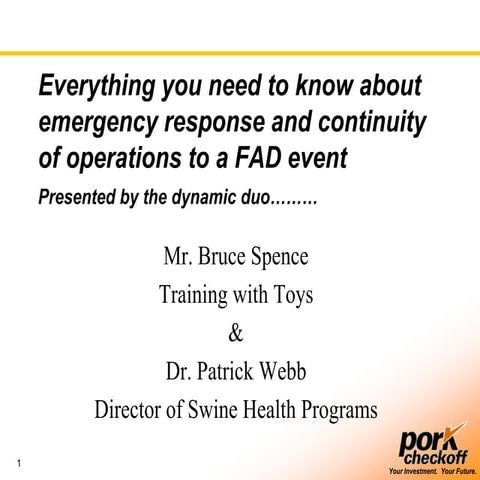 Everything you need to know about emergency response and continuity of operations to a FAD event

Presented by the dynamic duo………

Mr. Bruce Spence

Training with Toys

&

Dr. Patrick Webb

Director of Swine Health Programs

1

pork checkoff

Your Investment. Your Future.